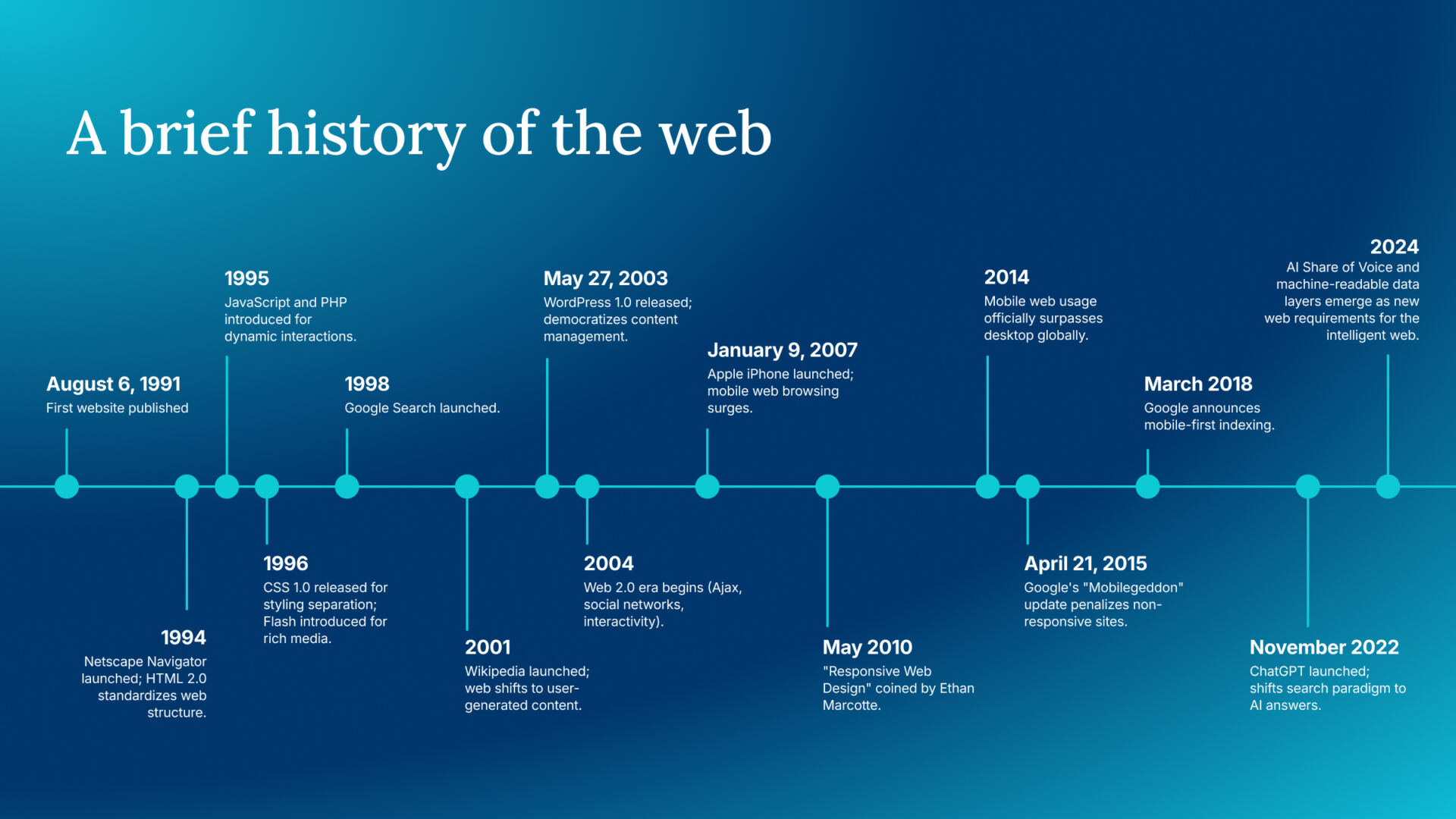 A brief history of the web

August 6, 1991
First website published

1994
Netscape Navigator launched; HTML 2.0 standardizes web structure.

1995
JavaScript and PHP introduced for dynamic interactions.

1996
CSS 1.0 released for styling separation; Flash introduced for rich media.

1998
Google Search launched.

2001
Wikipedia launched; web shifts to user-generated content.

May 27, 2003
WordPress 1.0 released; democratizes content management.

2004
Web 2.0 era begins (Ajax, social networks, interactivity).

January 9, 2007
Apple iPhone launched; mobile web browsing surges.

May 2010
"Responsive Web Design" coined by Ethan Marcotte.

2014
Mobile web usage officially surpasses desktop globally.

April 21, 2015
Google's "Mobilegeddon" update penalizes non-responsive sites.

March 2018
Google announces mobile-first indexing.

November 2022
ChatGPT launched; shifts search paradigm to AI answers.

2024
AI Share of Voice and machine-readable data layers emerge as new web requirements for the intelligent web.